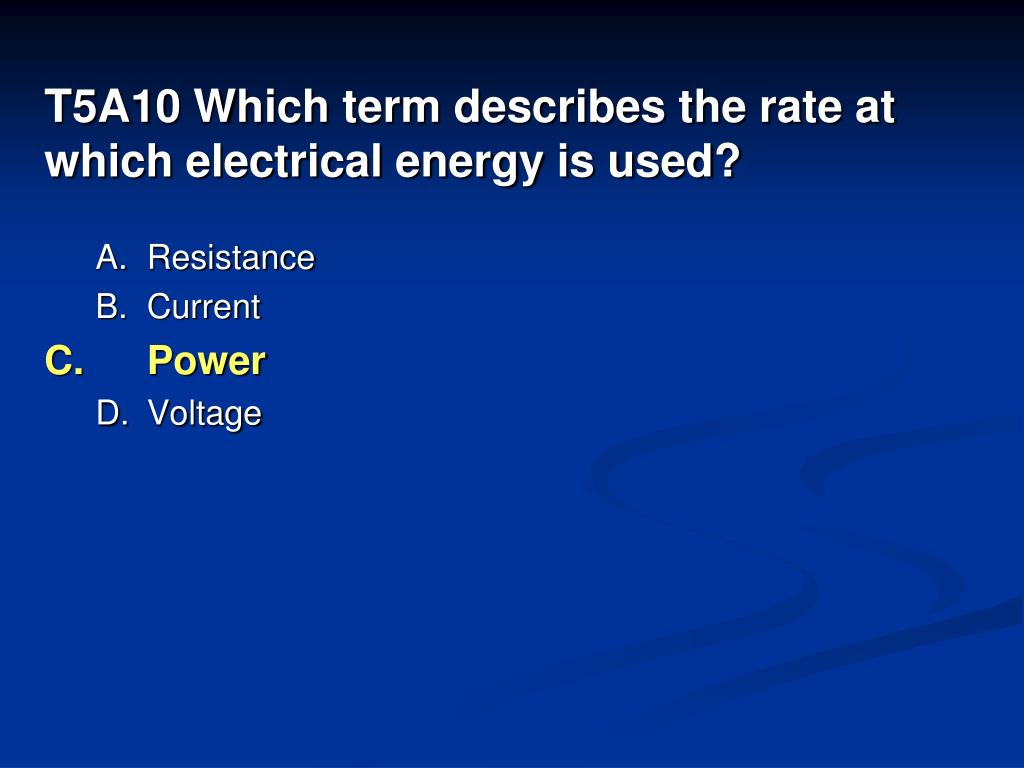 T5A10 Which term describes the rate at which electrical energy is used?

A. Resistance
B. Current
C. Power
D. Voltage